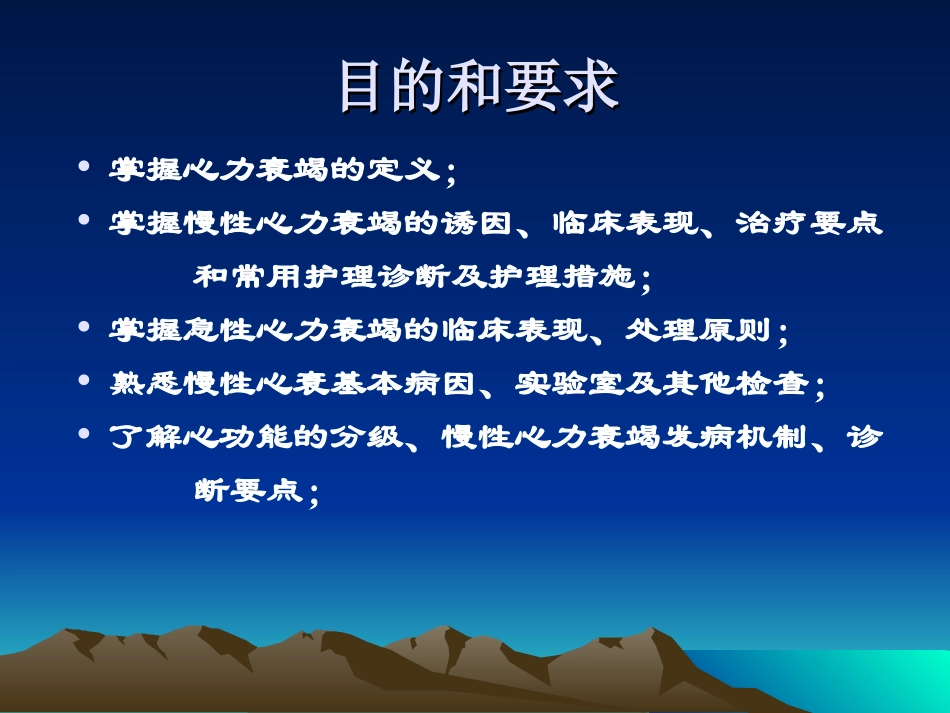 目的和要求

• 掌握心力衰竭的定义；

• 掌握慢性心力衰竭的诱因、临床表现、治疗要点和常用护理诊断及护理措施；

• 掌握急性心力衰竭的临床表现、处理原则；

• 熟悉慢性心衰基本病因、实验室及其他检查；

• 了解心功能的分级、慢性心力衰竭发病机制、诊断要点；